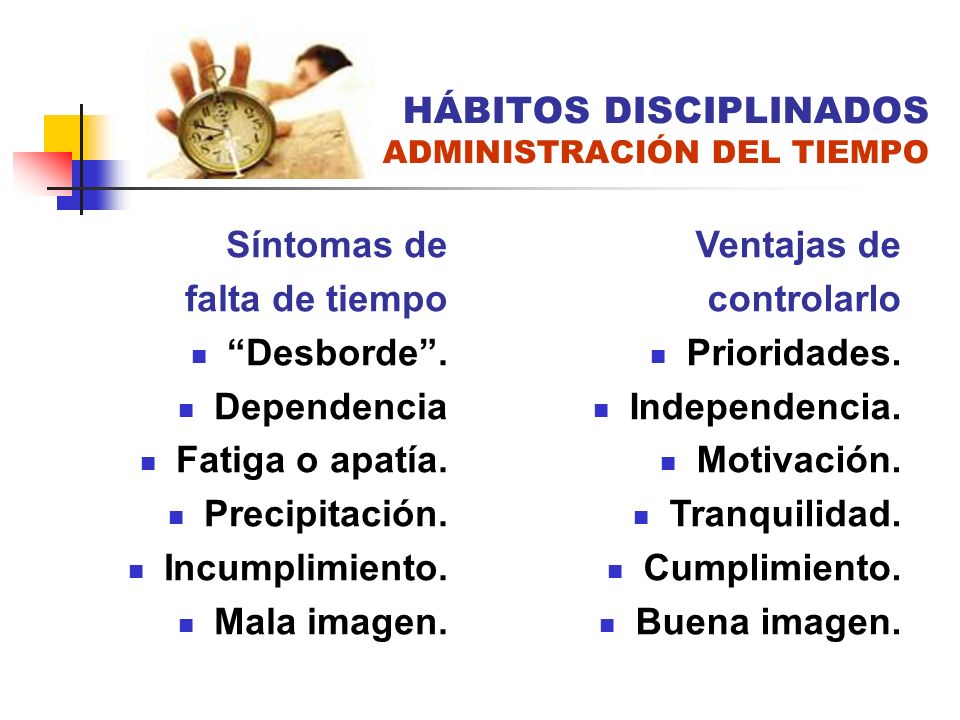 HÁBITOS DISCIPLINADOS
ADMINISTRACIÓN DEL TIEMPO

Síntomas de falta de tiempo
- “Desborde”.
- Dependencia
- Fatiga o apatía.
- Precipitación.
- Incumplimiento.
- Mala imagen.

Ventajas de controlarlo
- Prioridades.
- Independencia.
- Motivación.
- Tranquilidad.
- Cumplimiento.
- Buena imagen.